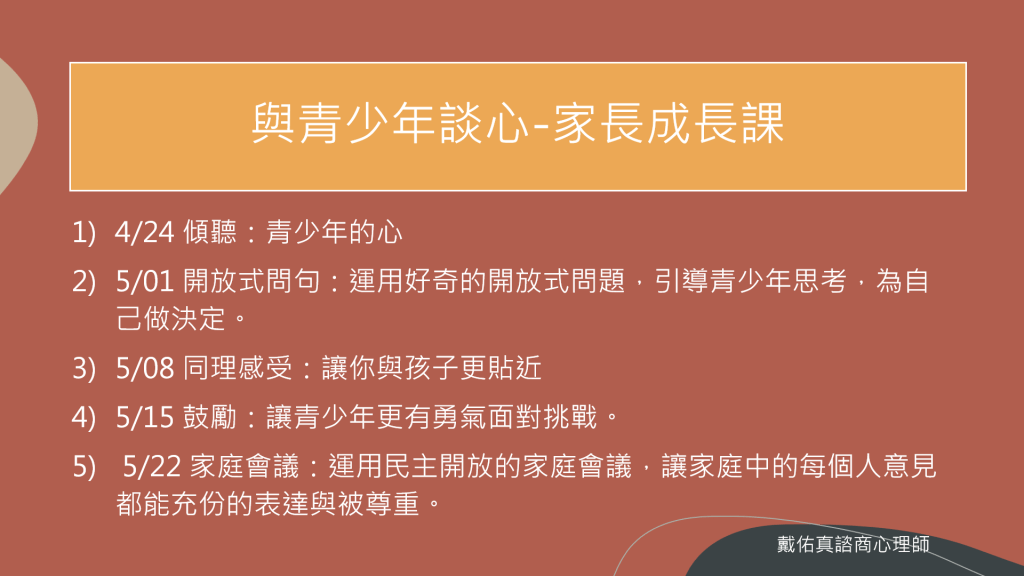 與青少年談心-家長成長課

1) 4/24 傾聽：青少年的心

2) 5/01 開放式問句：運用好奇的開放式問題，引導青少年思考，為自己做決定。

3) 5/08 同理感受：讓你與孩子更貼近

4) 5/15 鼓勵：讓青少年更有勇氣面對挑戰。

5) 5/22 家庭會議：運用民主開放的家庭會議，讓家庭中的每個人意見都能充份的表達與被尊重。

戴佑真諮商心理師